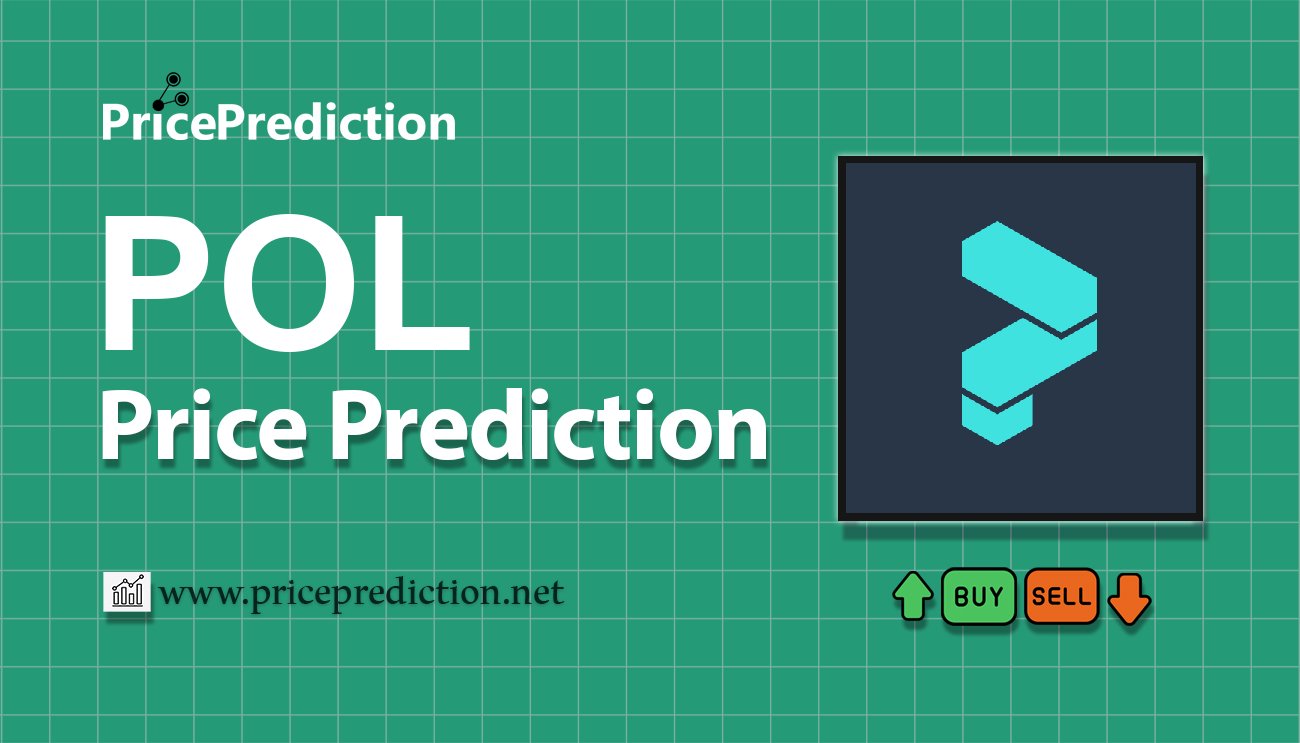 PricePrediction

POL
Price Prediction

www.priceprediction.net

BUY SELL